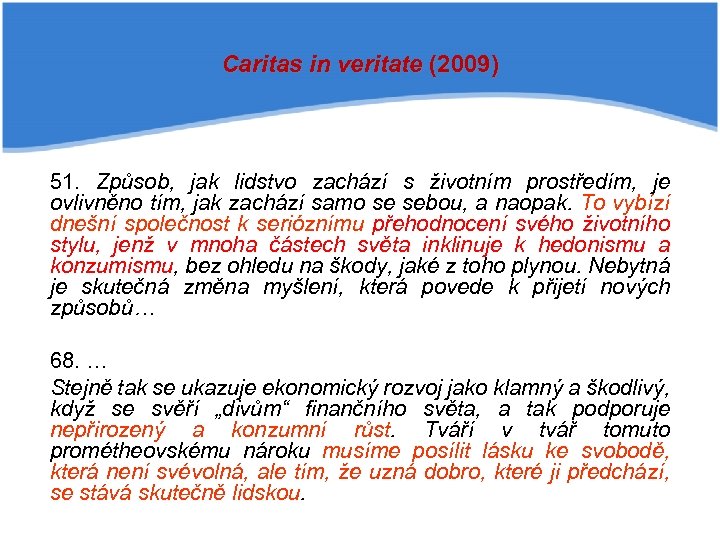 Caritas in veritate (2009)

51. Způsob, jak lidstvo zachází s životním prostředím, je ovlivněno tím, jak zachází samo se sebou, a naopak. To vybízí dnešní společnost k serióznímu přehodnocení svého životního stylu, jenž v mnoha částech světa inklinuje k hedonismu a konzumismu, bez ohledu na škody, jaké z toho plynou. Nebytná je skutečná změna myšlení, která povede k přijetí nových způsobů…

68. …

Stejně tak se ukazuje ekonomický rozvoj jako klamný a škodlivý, když se svěří „divům“ finančního světa, a tak podporuje nepřirozený a konzumní růst. Tváří v tvář tomuto prométheovskému nároku musíme posílit lásku ke svobodě, která není svévolná, ale tím, že uzná dobro, které ji předchází, se stává skutečně lidskou.